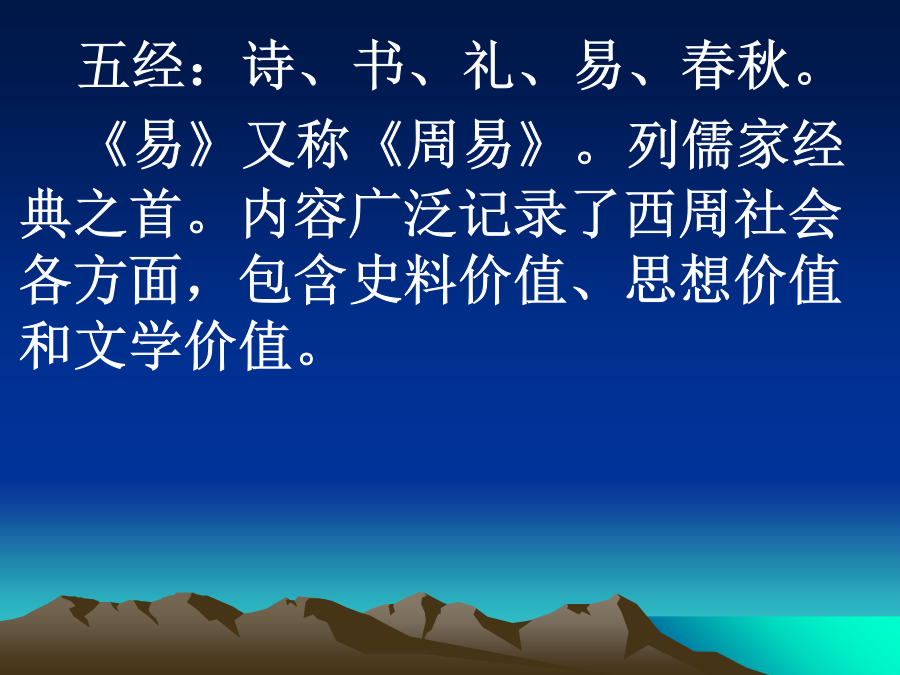 五经：诗、书、礼、易、春秋。

《易》又称《周易》。列儒家经典之首。内容广泛记录了西周社会各方面，包含史料价值、思想价值和文学价值。